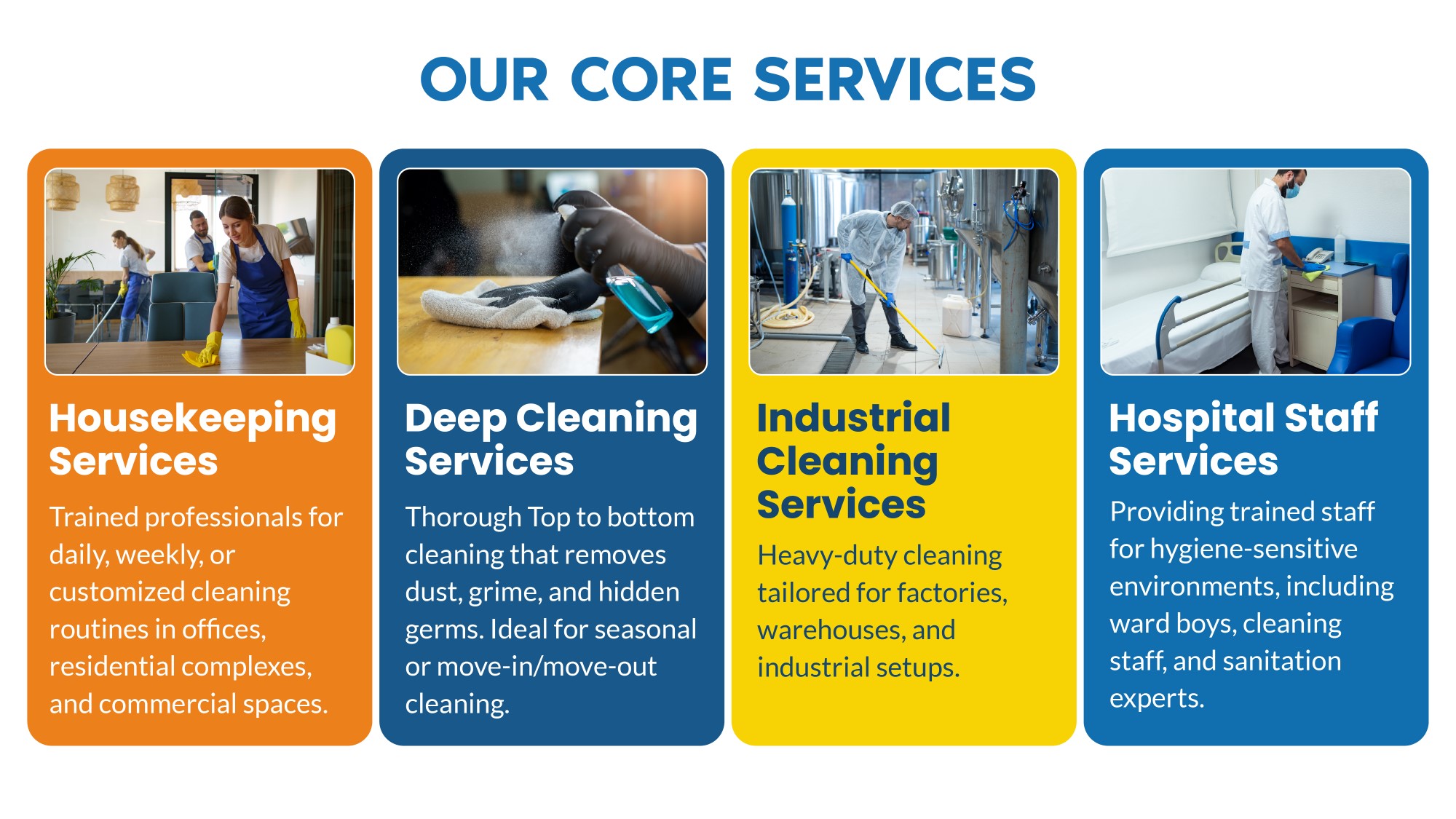 OUR CORE SERVICES

Housekeeping Services

Trained professionals for daily, weekly, or customized cleaning routines in offices, residential complexes, and commercial spaces.

Deep Cleaning Services

Thorough Top to bottom cleaning that removes dust, grime, and hidden germs. Ideal for seasonal or move-in/move-out cleaning.

Industrial Cleaning Services

Heavy-duty cleaning tailored for factories, warehouses, and industrial setups.

Hospital Staff Services

Providing trained staff for hygiene-sensitive environments, including ward boys, cleaning staff, and sanitation experts.